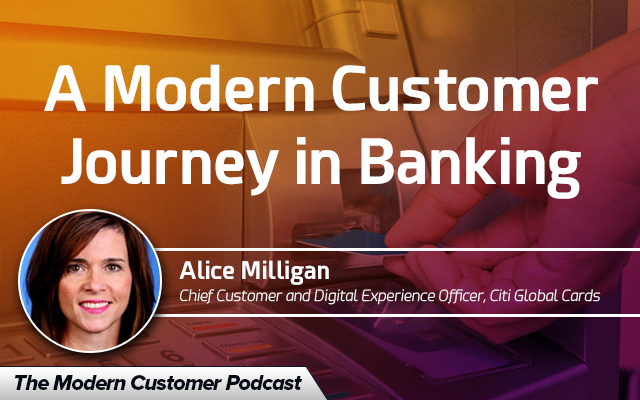 A Modern Customer Journey in Banking

Alice Milligan
Chief Customer and Digital Experience Officer, Citi Global Cards

The Modern Customer Podcast